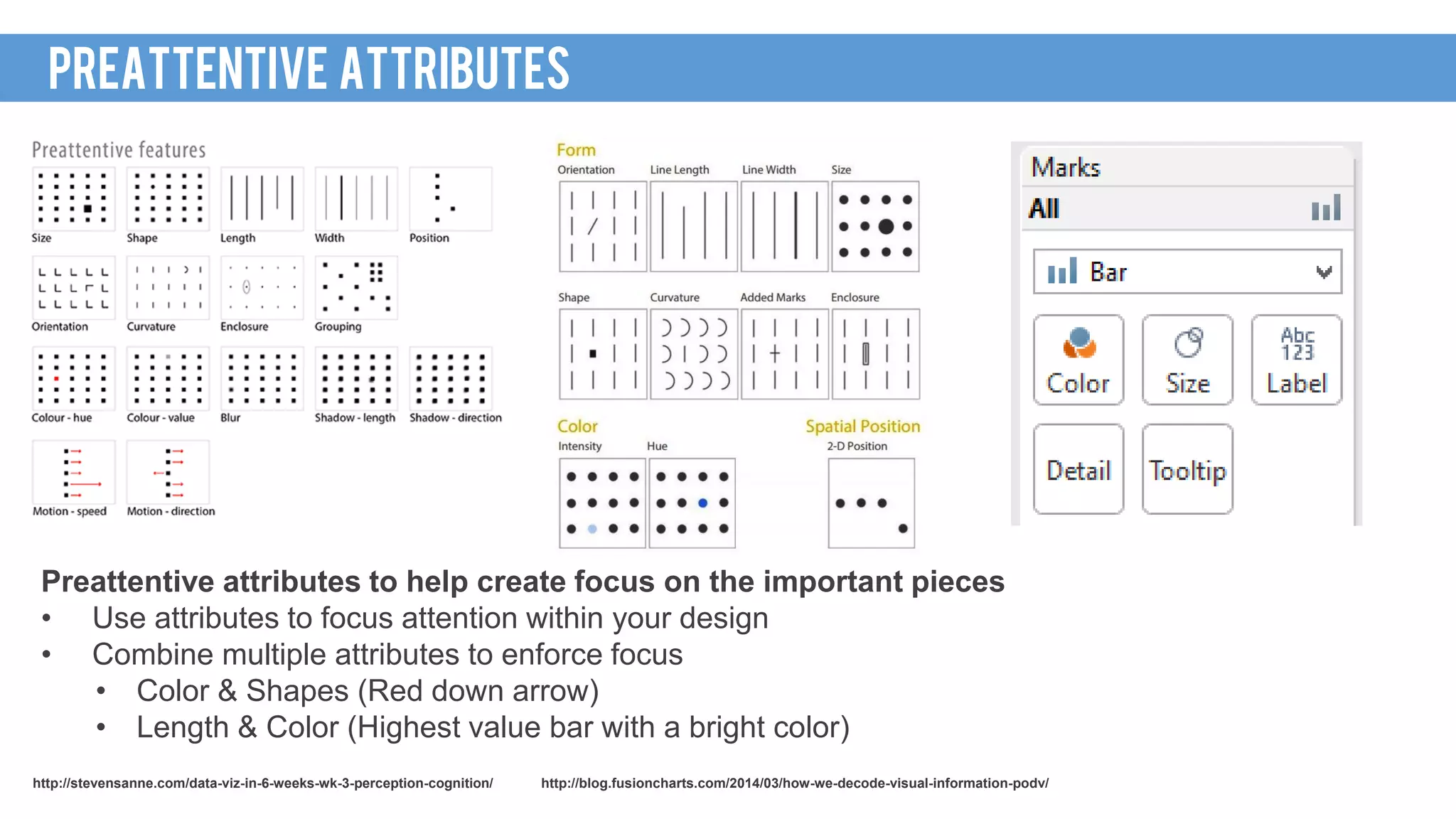 PREATTENTIVE ATTRIBUTES

Preattentive features

Size Shape Length Width Position

Orientation Curvature Enclosure Grouping

Colour - hue Colour - value Blur Shadow - length Shadow - direction

Motion - speed Motion - direction

Form

Orientation Line Length Line Width Size

Shape Curvature Added Marks Enclosure

Color

Intensity Hue

Spatial Position

2-D Position

Marks

All

Bar

Color Size Abc 123 Label

Detail Tooltip

Preattentive attributes to help create focus on the important pieces

• Use attributes to focus attention within your design
• Combine multiple attributes to enforce focus
  • Color & Shapes (Red down arrow)
  • Length & Color (Highest value bar with a bright color)

http://stevensanne.com/data-viz-in-6-weeks-wk-3-perception-cognition/ http://blog.fusioncharts.com/2014/03/how-we-decode-visual-information-podv/